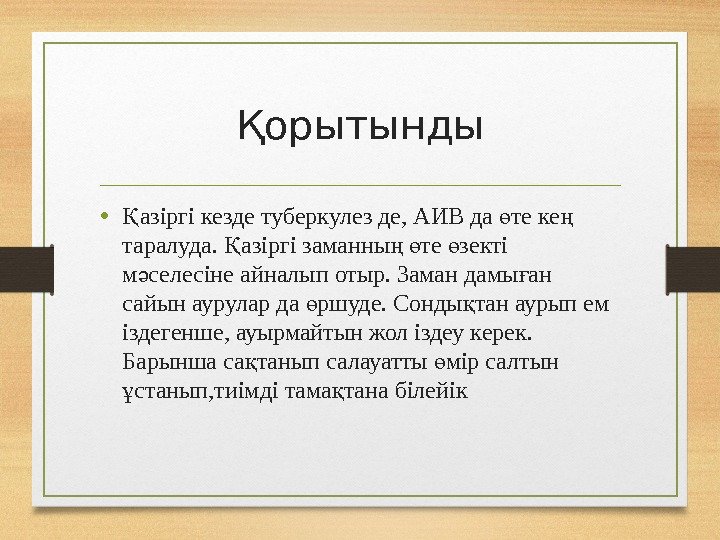 Қорытынды

• Қазіргі кезде туберкулез де, АИВ да өте кең таралуда. Қазіргі заманның өте өзекті мәселесіне айналып отыр. Заман дамыған сайын аурулар да өршуде. Сондықтан аурып ем іздегенше, ауырмайтын жол іздеу керек. Барынша сақтанып салауатты өмір салтын ұстанып,тиімді тамақтана білейік